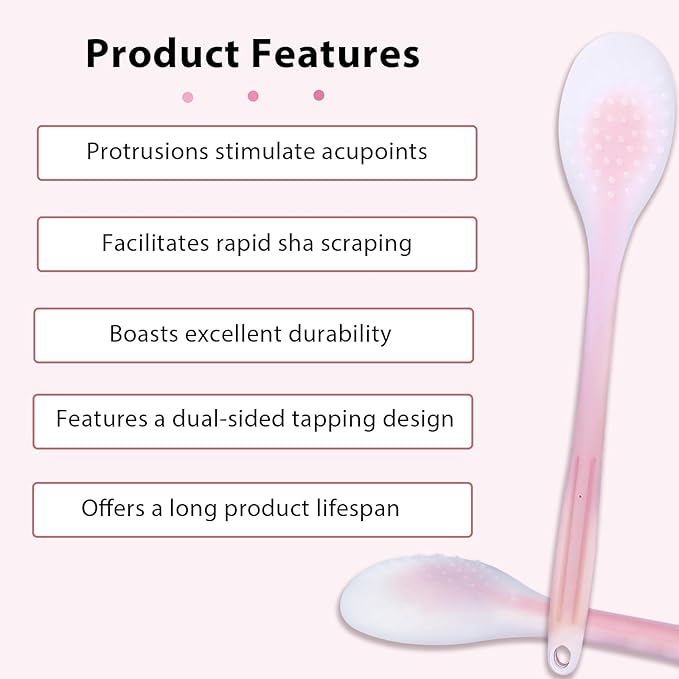 Product Features

Protrusions stimulate acupoints

Facilitates rapid sha scraping

Boasts excellent durability

Features a dual-sided tapping design

Offers a long product lifespan